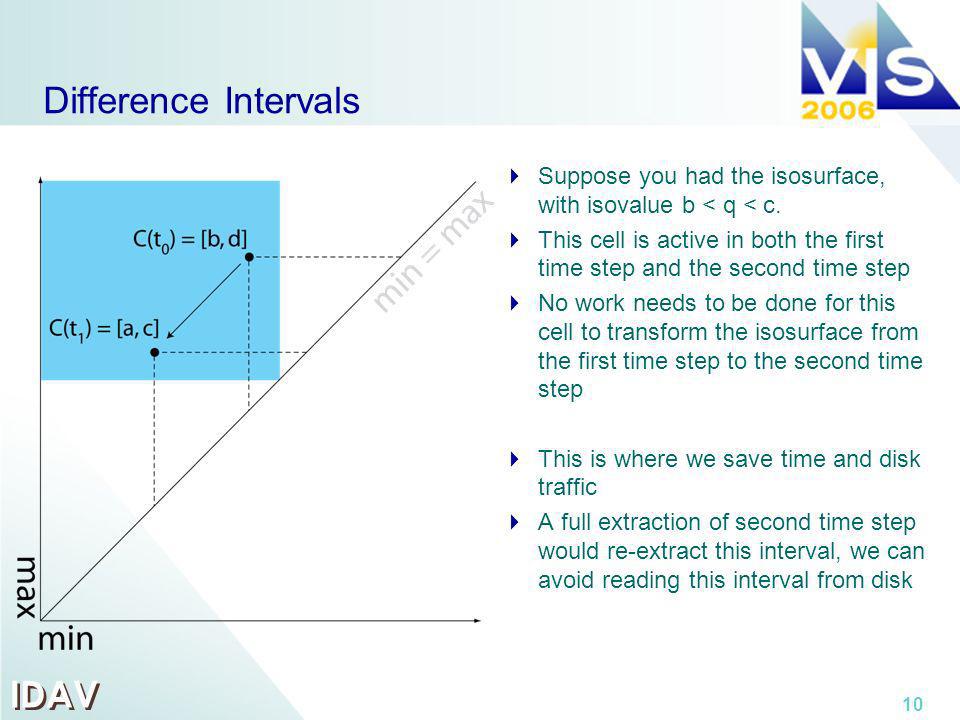 VIS 2006

Difference Intervals

$C(t_0) = [b, d]$

$C(t_1) = [a, c]$

min = max

max

min

Suppose you had the isosurface, with isovalue b < q < c.

This cell is active in both the first time step and the second time step

No work needs to be done for this cell to transform the isosurface from the first time step to the second time step

This is where we save time and disk traffic

A full extraction of second time step would re-extract this interval, we can avoid reading this interval from disk

IDAV

10